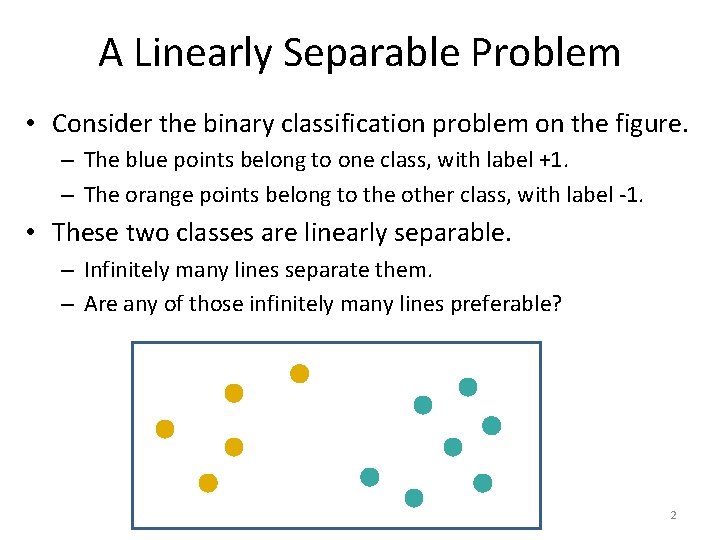 A Linearly Separable Problem

• Consider the binary classification problem on the figure.
– The blue points belong to one class, with label +1.
– The orange points belong to the other class, with label -1.

• These two classes are linearly separable.
– Infinitely many lines separate them.
– Are any of those infinitely many lines preferable?

2